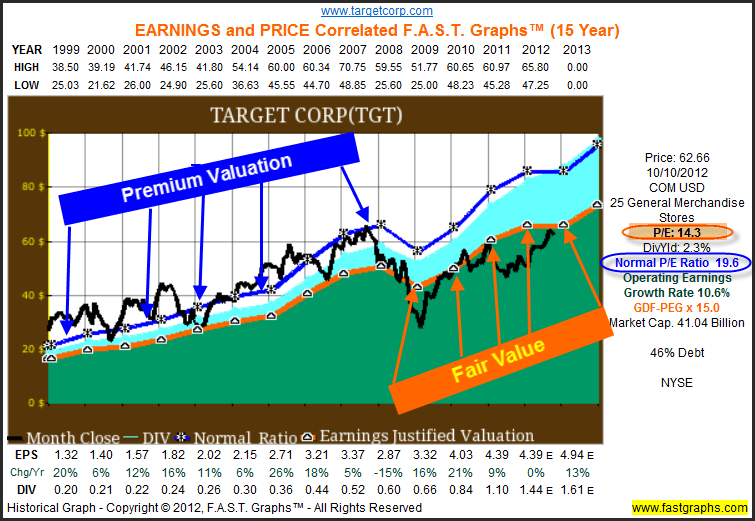 www.targetcorp.com

EARNINGS and PRICE Correlated F.A.S.T. Graphs™ (15 Year)

| YEAR | 1999 | 2000 | 2001 | 2002 | 2003 | 2004 | 2005 | 2006 | 2007 | 2008 | 2009 | 2010 | 2011 | 2012 | 2013 |
|---|---|---|---|---|---|---|---|---|---|---|---|---|---|---|---|
| HIGH | 38.50 | 39.19 | 41.74 | 46.15 | 41.80 | 54.14 | 60.00 | 60.34 | 70.75 | 59.55 | 51.77 | 60.65 | 60.97 | 65.80 | 0.00 |
| LOW | 25.03 | 21.62 | 26.00 | 24.90 | 25.60 | 36.63 | 45.55 | 44.70 | 48.85 | 25.60 | 25.00 | 48.23 | 45.28 | 47.25 | 0.00 |

TARGET CORP(TGT)

100 $
80 $
60 $
40 $
20 $
0 $

Premium Valuation

Fair Value

Price: 62.66
10/10/2012
COM USD
25 General Merchandise Stores
P/E: 14.3
DivYld: 2.3%
Normal P/E Ratio 19.6
Operating Earnings Growth Rate 10.6%
GDF-PEG x 15.0
Market Cap. 41.04 Billion

46% Debt

NYSE

Month Close DIV Normal Ratio Earnings Justified Valuation

| EPS | 1.32 | 1.40 | 1.57 | 1.82 | 2.02 | 2.15 | 2.71 | 3.21 | 3.37 | 2.87 | 3.32 | 4.03 | 4.39 | 4.39 E | 4.94 E |
|---|---|---|---|---|---|---|---|---|---|---|---|---|---|---|---|
| Chg/Yr | 20% | 6% | 12% | 16% | 11% | 6% | 26% | 18% | 5% | -15% | 16% | 21% | 9% | 0% | 13% |
| DIV | 0.20 | 0.21 | 0.22 | 0.24 | 0.26 | 0.30 | 0.36 | 0.44 | 0.52 | 0.60 | 0.66 | 0.84 | 1.10 | 1.44 E | 1.61 E |

Historical Graph - Copyright © 2012, F.A.S.T. Graphs™ - All Rights Reserved

www.fastgraphs.com